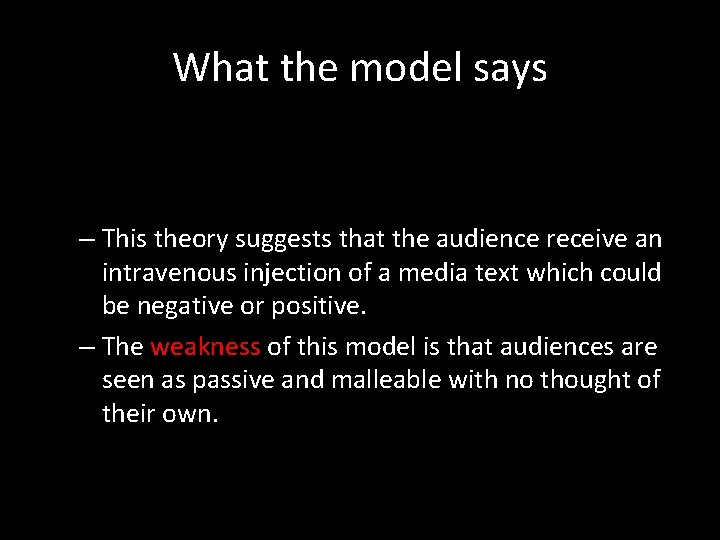 What the model says

– This theory suggests that the audience receive an intravenous injection of a media text which could be negative or positive.

– The weakness of this model is that audiences are seen as passive and malleable with no thought of their own.